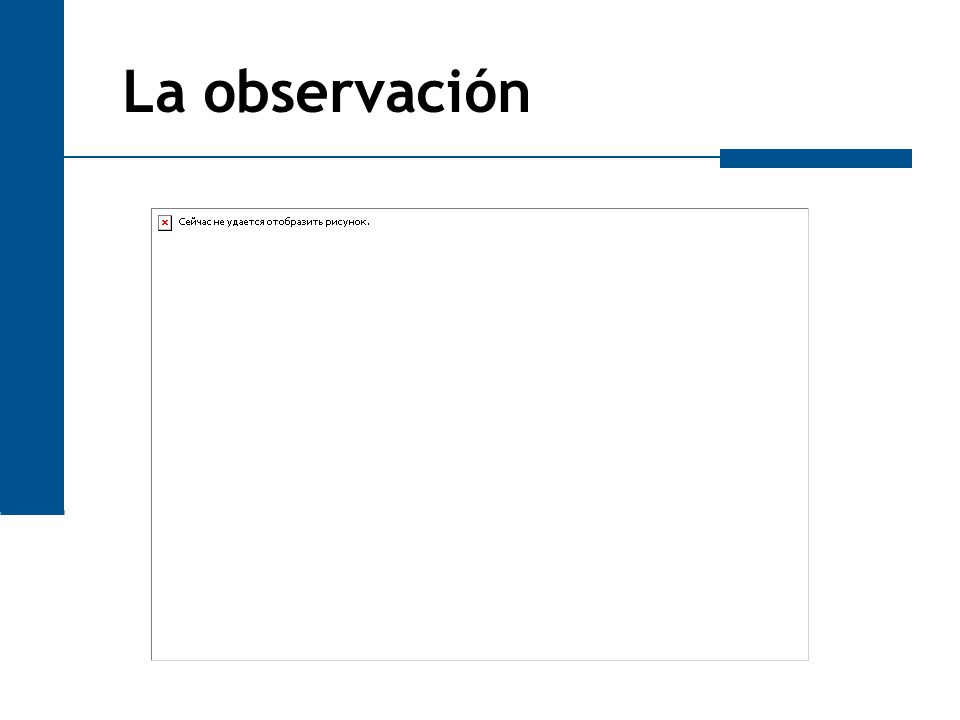 La observación

Сейчас не удается отобразить рисунок.